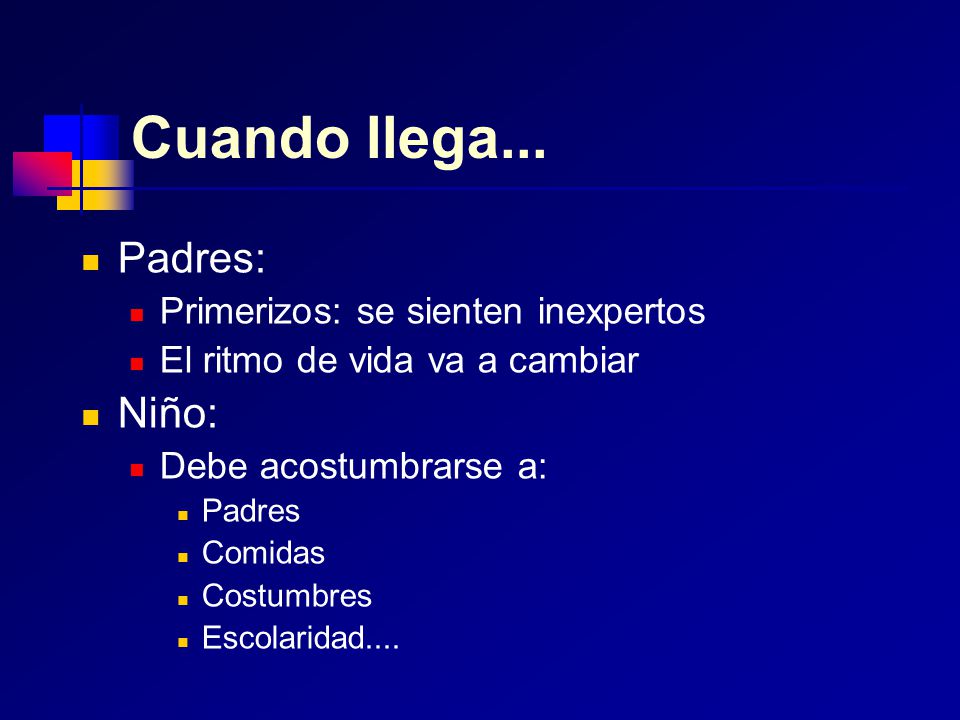 Cuando llega...

- Padres:
  - Primerizos: se sienten inexpertos
  - El ritmo de vida va a cambiar
- Niño:
  - Debe acostumbrarse a:
    - Padres
    - Comidas
    - Costumbres
    - Escolaridad....